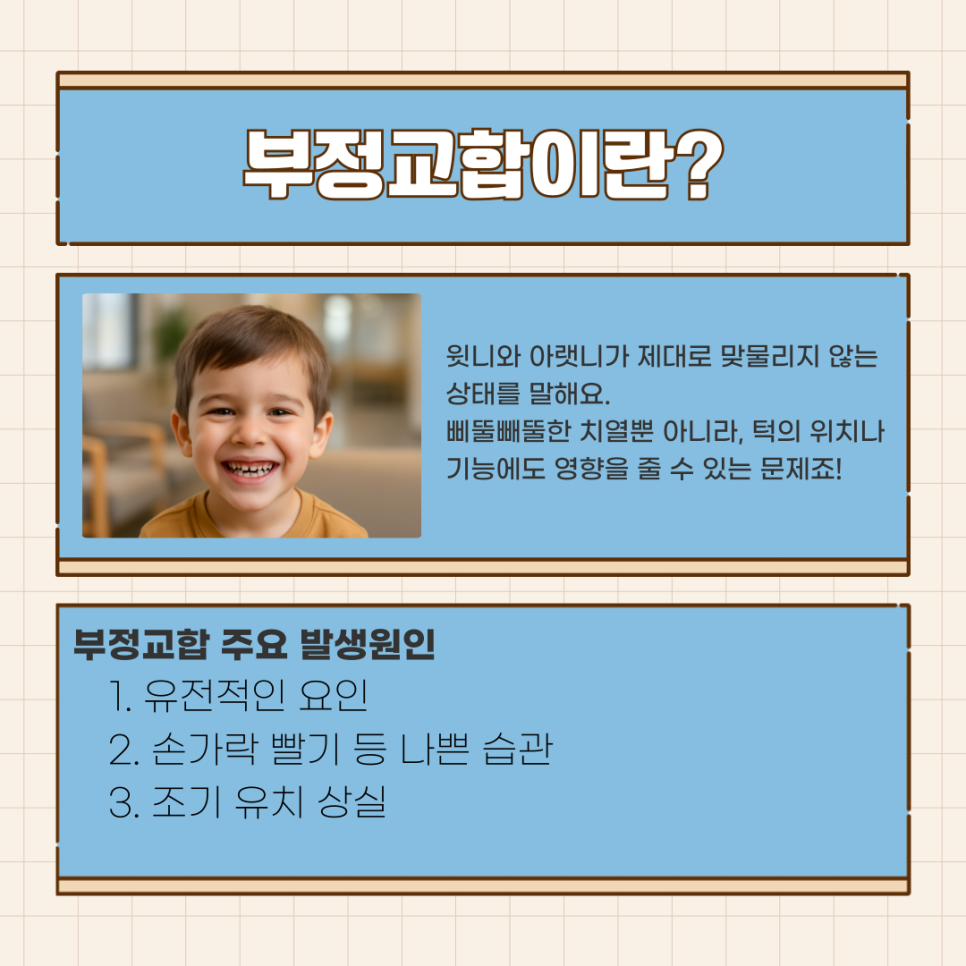 부정교합이란?

윗니와 아랫니가 제대로 맞물리지 않는 상태를 말해요.
삐뚤빼뚤한 치열뿐 아니라, 턱의 위치나 기능에도 영향을 줄 수 있는 문제죠!

부정교합 주요 발생원인
1. 유전적인 요인
2. 손가락 빨기 등 나쁜 습관
3. 조기 유치 상실